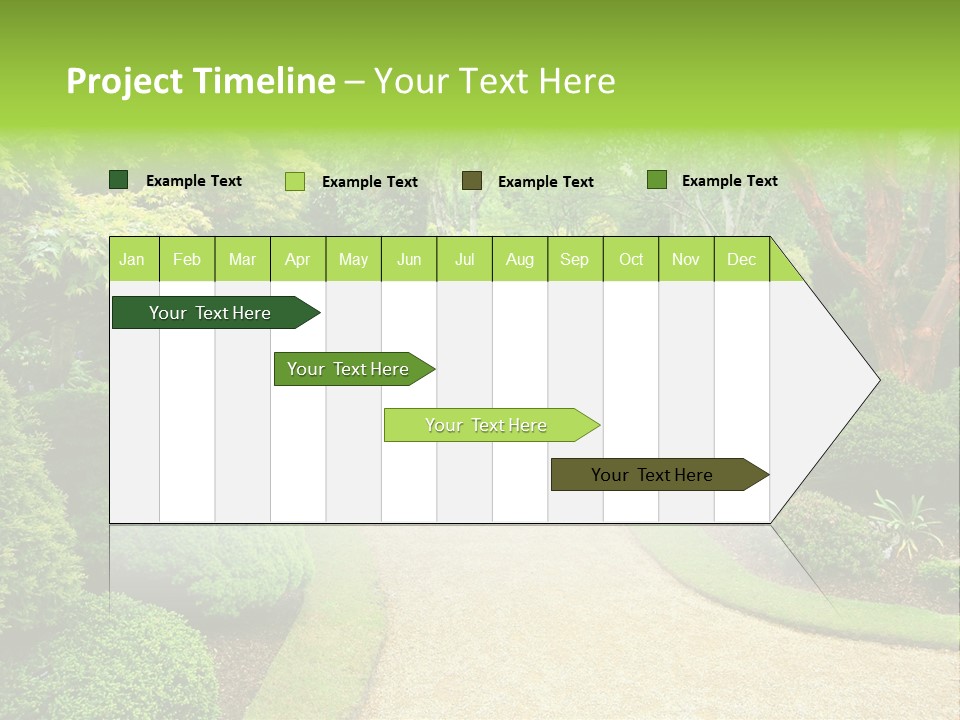 Project Timeline – Your Text Here

Example Text Example Text Example Text Example Text

| Jan | Feb | Mar | Apr | May | Jun | Jul | Aug | Sep | Oct | Nov | Dec |
|---|---|---|---|---|---|---|---|---|---|---|---|

Your Text Here

Your Text Here

Your Text Here

Your Text Here